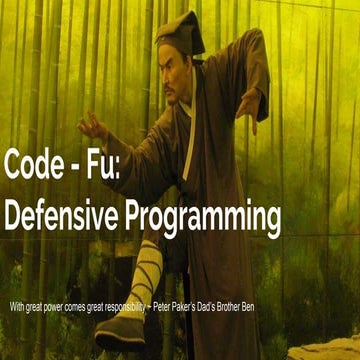 Code - Fu:
Defensive Programming

With great power comes great responsibility ~ Peter Paker's Dad's Brother Ben